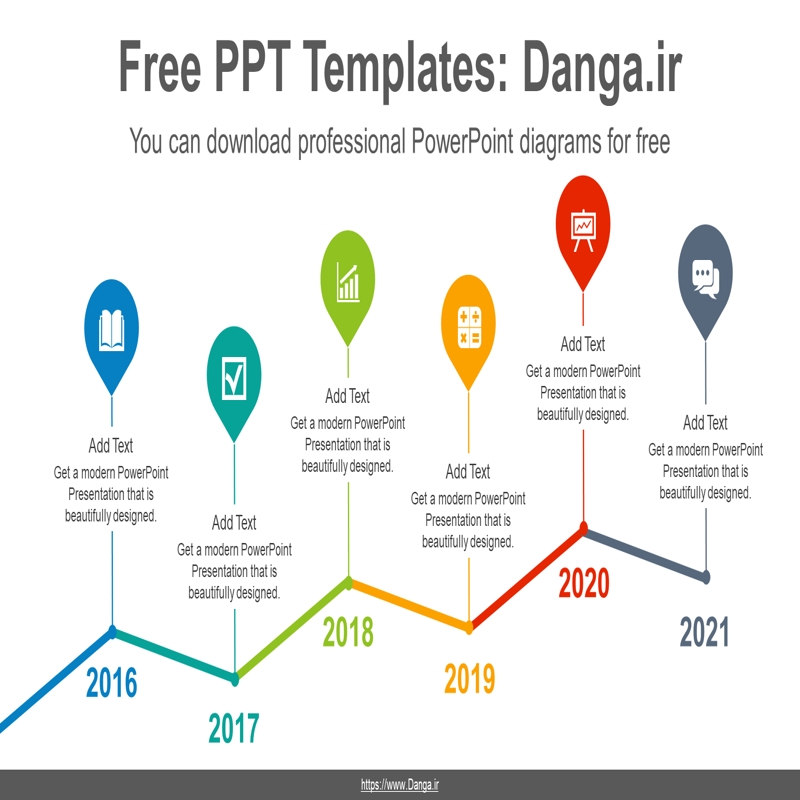 Free PPT Templates: Danga.ir

You can download professional PowerPoint diagrams for free

Add Text
Get a modern PowerPoint Presentation that is beautifully designed.

2016

Add Text
Get a modern PowerPoint Presentation that is beautifully designed.

2017

Add Text
Get a modern PowerPoint Presentation that is beautifully designed.

2018

Add Text
Get a modern PowerPoint Presentation that is beautifully designed.

2019

Add Text
Get a modern PowerPoint Presentation that is beautifully designed.

2020

Add Text
Get a modern PowerPoint Presentation that is beautifully designed.

2021

https://www.Danga.ir